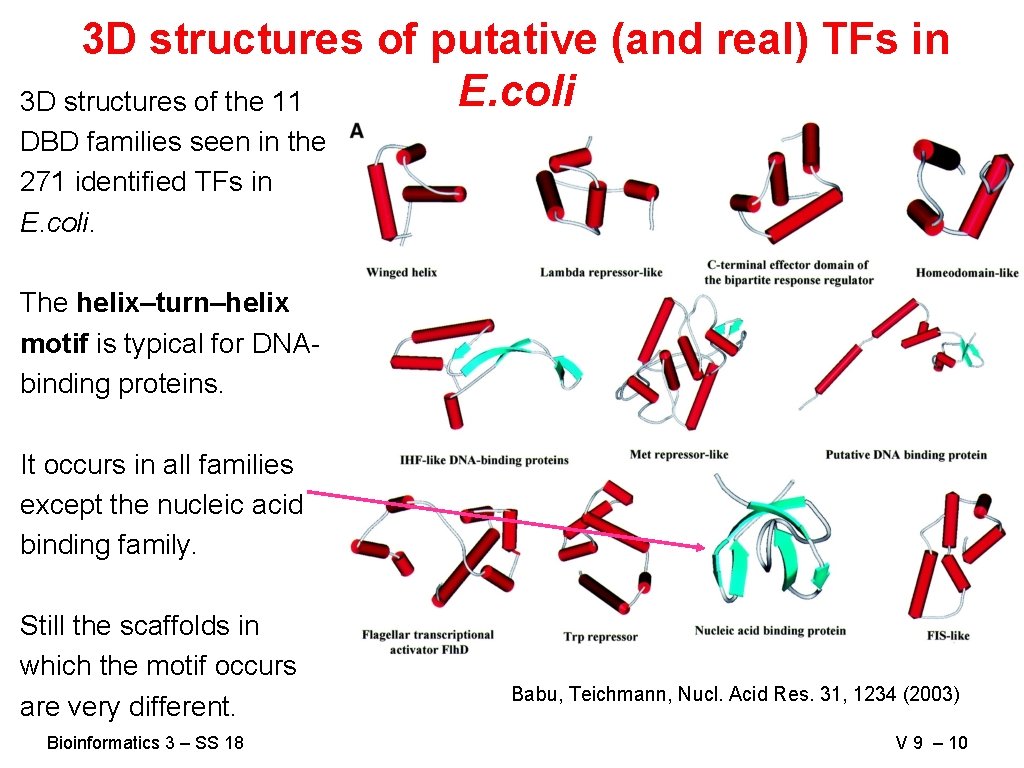 3D structures of putative (and real) TFs in E.coli

3D structures of the 11 DBD families seen in the 271 identified TFs in E.coli.

The helix–turn–helix motif is typical for DNA-binding proteins.

It occurs in all families except the nucleic acid binding family.

Still the scaffolds in which the motif occurs are very different.

A

Winged helix

Lambda repressor-like

C-terminal effector domain of the bipartite response regulator

Homeodomain-like

IHF-like DNA-binding proteins

Met repressor-like

Putative DNA binding protein

Flagellar transcriptional activator FlhD

Trp repressor

Nucleic acid binding protein

FIS-like

Babu, Teichmann, Nucl. Acid Res. 31, 1234 (2003)

Bioinformatics 3 – SS 18

V 9 – 10